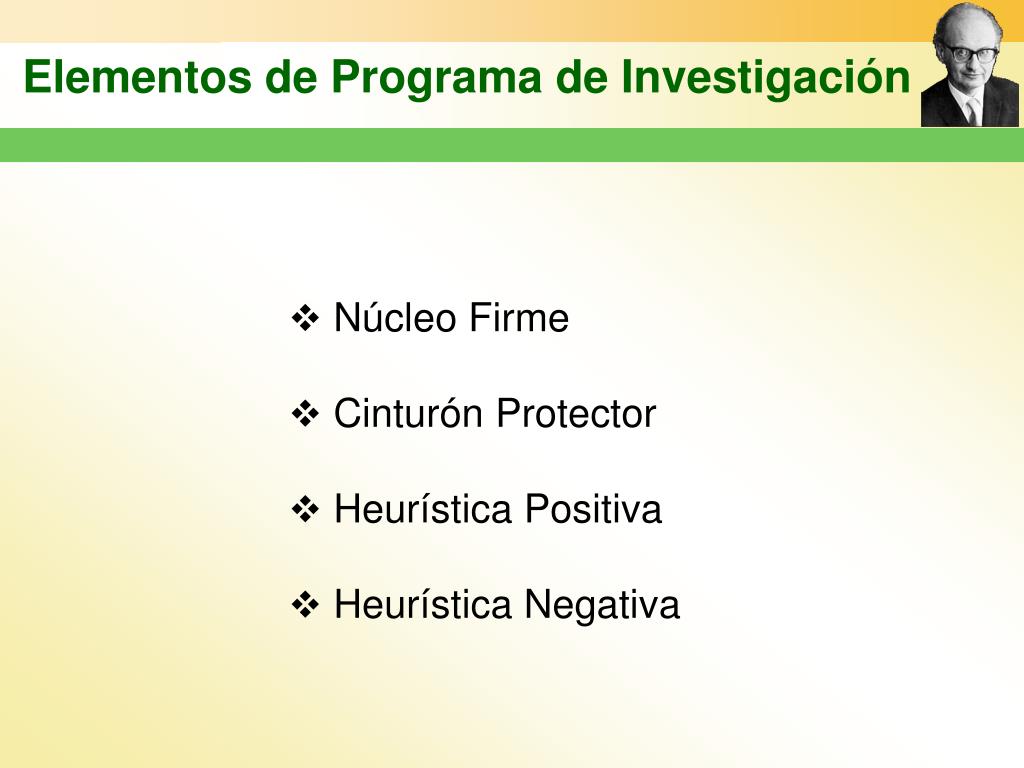 Elementos de Programa de Investigación

❖ Núcleo Firme

❖ Cinturón Protector

❖ Heurística Positiva

❖ Heurística Negativa